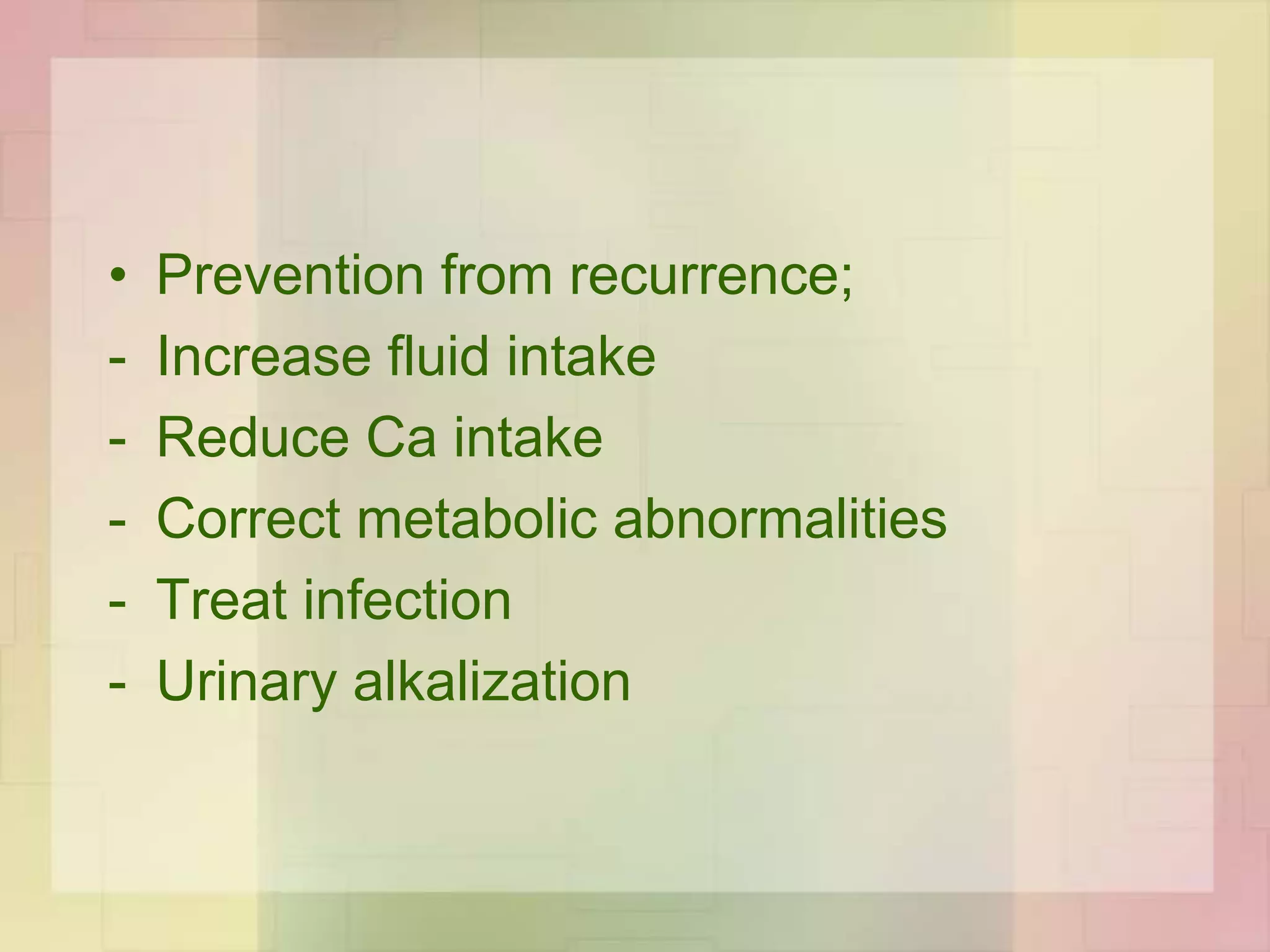 • Prevention from recurrence;
- Increase fluid intake
- Reduce Ca intake
- Correct metabolic abnormalities
- Treat infection
- Urinary alkalization